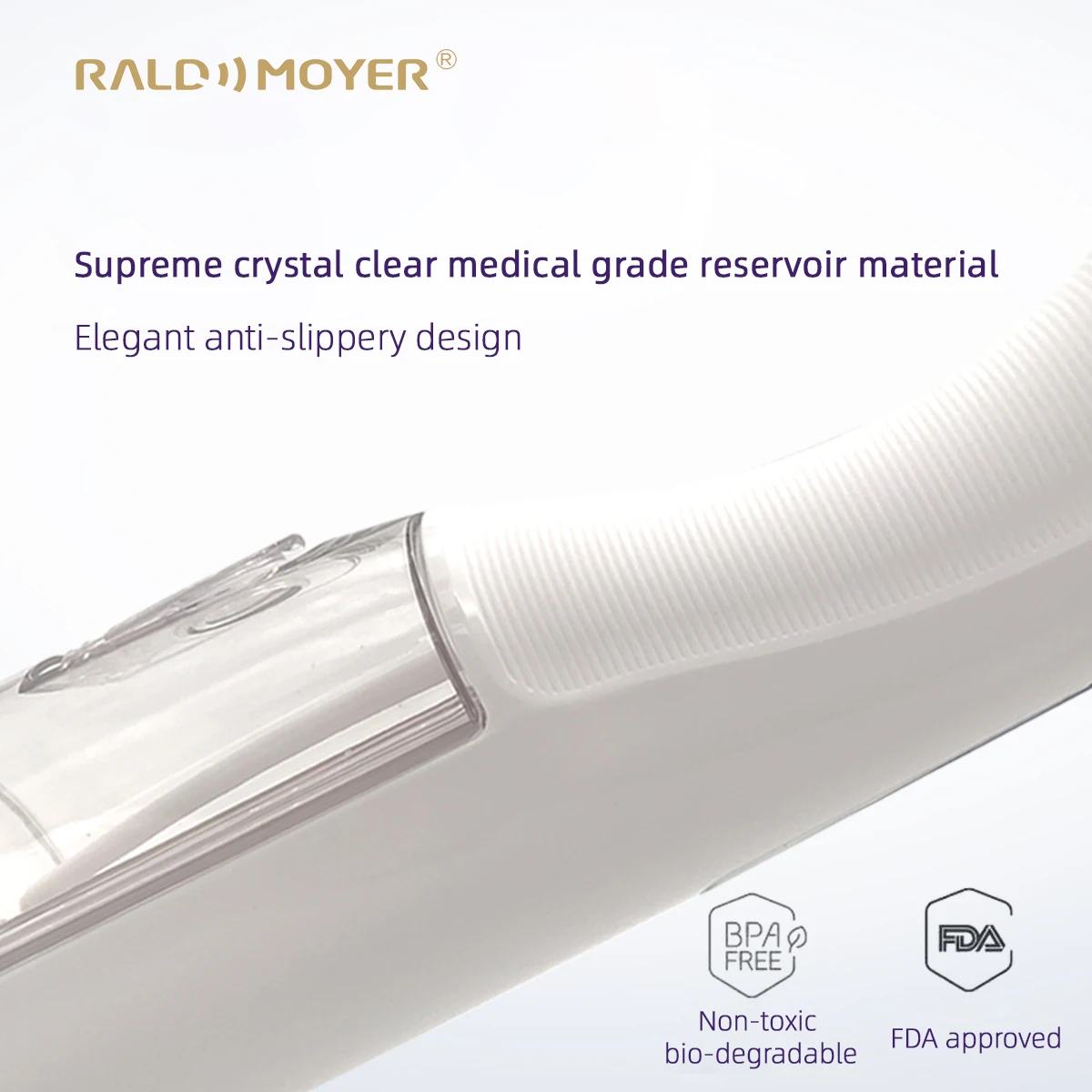 RALD MOYER®

Supreme crystal clear medical grade reservoir material

Elegant anti-slippery design

BPA FREE

Non-toxic bio-degradable

FDA

FDA approved